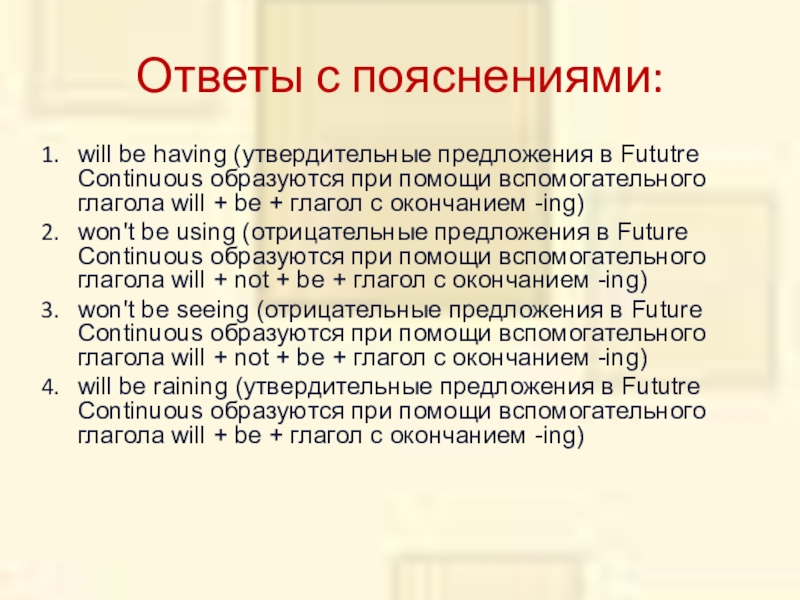 Ответы с пояснениями:

1. will be having (утвердительные предложения в Fututre Continuous образуются при помощи вспомогательного глагола will + be + глагол с окончанием -ing)
2. won't be using (отрицательные предложения в Future Continuous образуются при помощи вспомогательного глагола will + not + be + глагол с окончанием -ing)
3. won't be seeing (отрицательные предложения в Future Continuous образуются при помощи вспомогательного глагола will + not + be + глагол с окончанием -ing)
4. will be raining (утвердительные предложения в Fututre Continuous образуются при помощи вспомогательного глагола will + be + глагол с окончанием -ing)